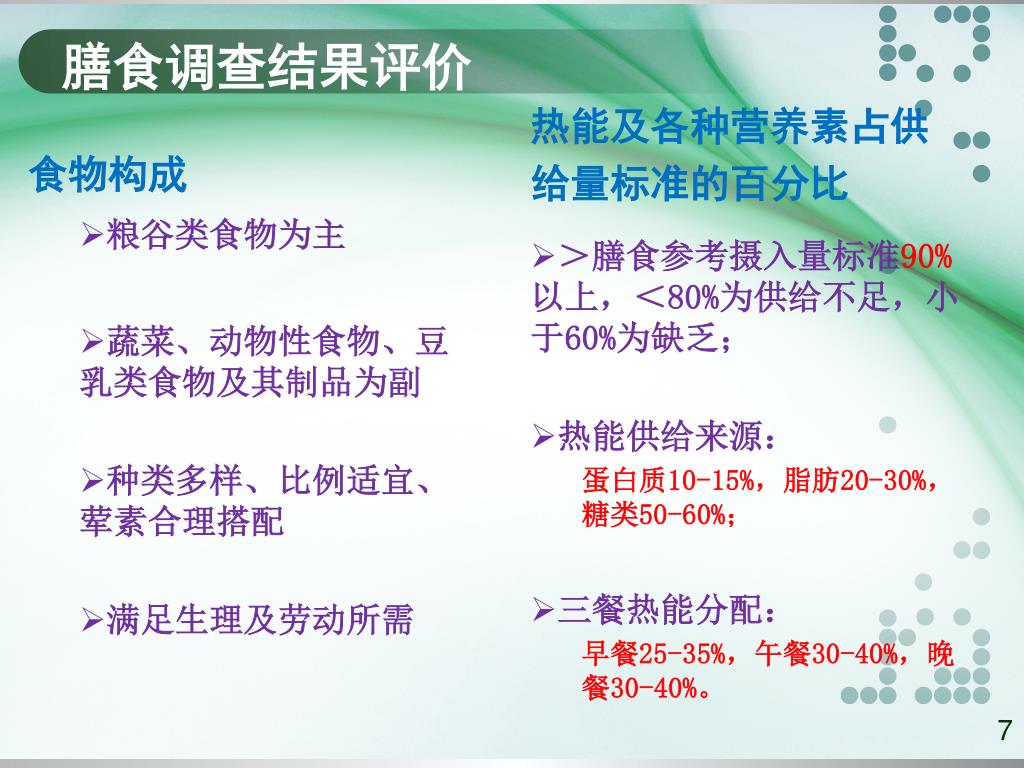 膳食调查结果评价

食物构成

➢粮谷类食物为主

➢蔬菜、动物性食物、豆乳类食物及其制品为副

➢种类多样、比例适宜、荤素合理搭配

➢满足生理及劳动所需

热能及各种营养素占供给量标准的百分比

➢＞膳食参考摄入量标准90%以上，＜80%为供给不足，小于60%为缺乏；

➢热能供给来源：

蛋白质10-15%，脂肪20-30%，糖类50-60%；

➢三餐热能分配：

早餐25-35%，午餐30-40%，晚餐30-40%。

7